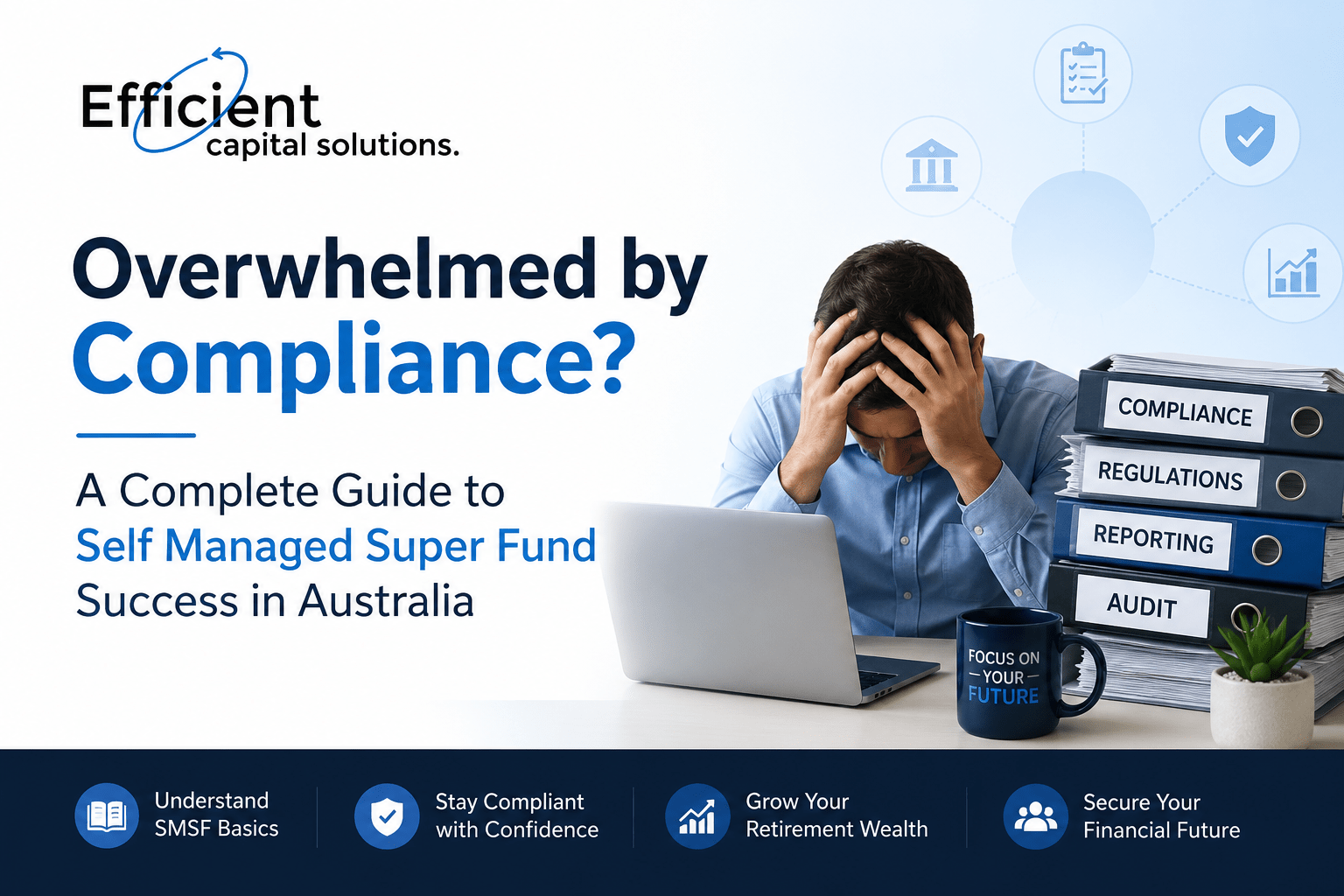 Efficient
capital solutions.

Overwhelmed by Compliance?

A Complete Guide to Self Managed Super Fund Success in Australia

COMPLIANCE
REGULATIONS
REPORTING
AUDIT

FOCUS ON YOUR FUTURE

Understand SMSF Basics

Stay Compliant with Confidence

Grow Your Retirement Wealth

Secure Your Financial Future